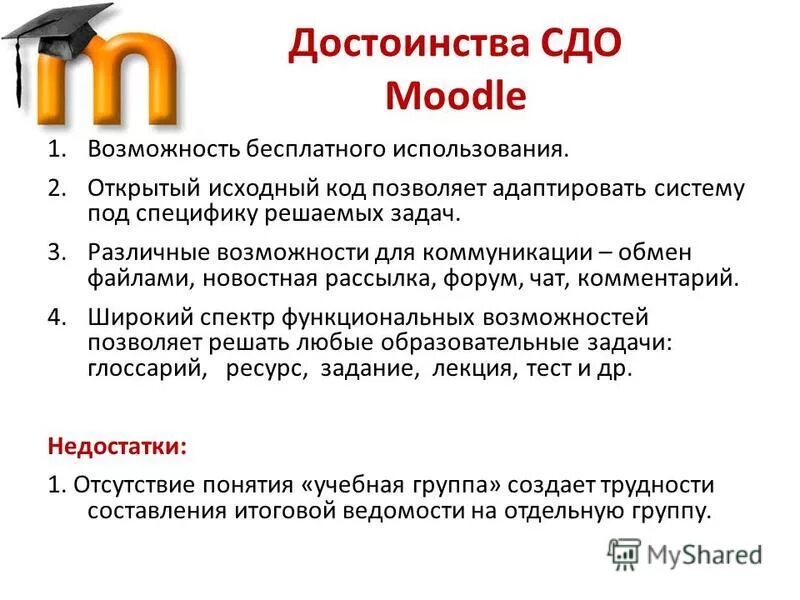 Достоинства СДО Moodle

1. Возможность бесплатного использования.

2. Открытый исходный код позволяет адаптировать систему под специфику решаемых задач.

3. Различные возможности для коммуникации – обмен файлами, новостная рассылка, форум, чат, комментарий.

4. Широкий спектр функциональных возможностей позволяет решать любые образовательные задачи: глоссарий, ресурс, задание, лекция, тест и др.

Недостатки:

1. Отсутствие понятия «учебная группа» создает трудности составления итоговой ведомости на отдельную группу.

MyShared